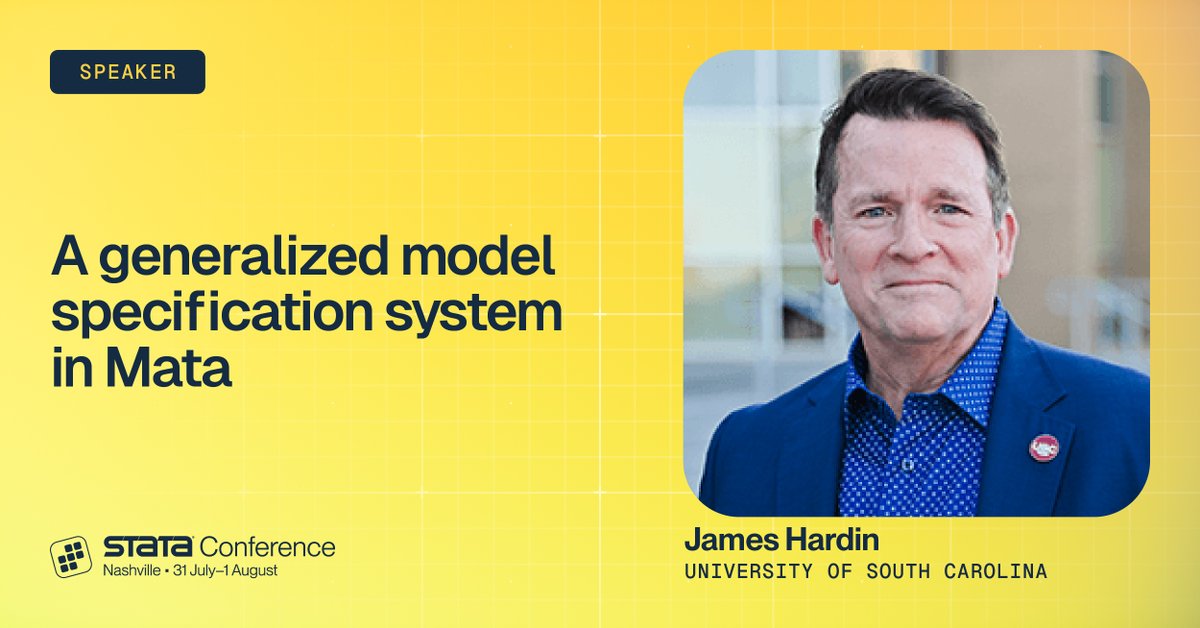 SPEAKER

A generalized model specification system in Mata

STATA Conference
Nashville • 31 July–1 August

James Hardin
UNIVERSITY OF SOUTH CAROLINA